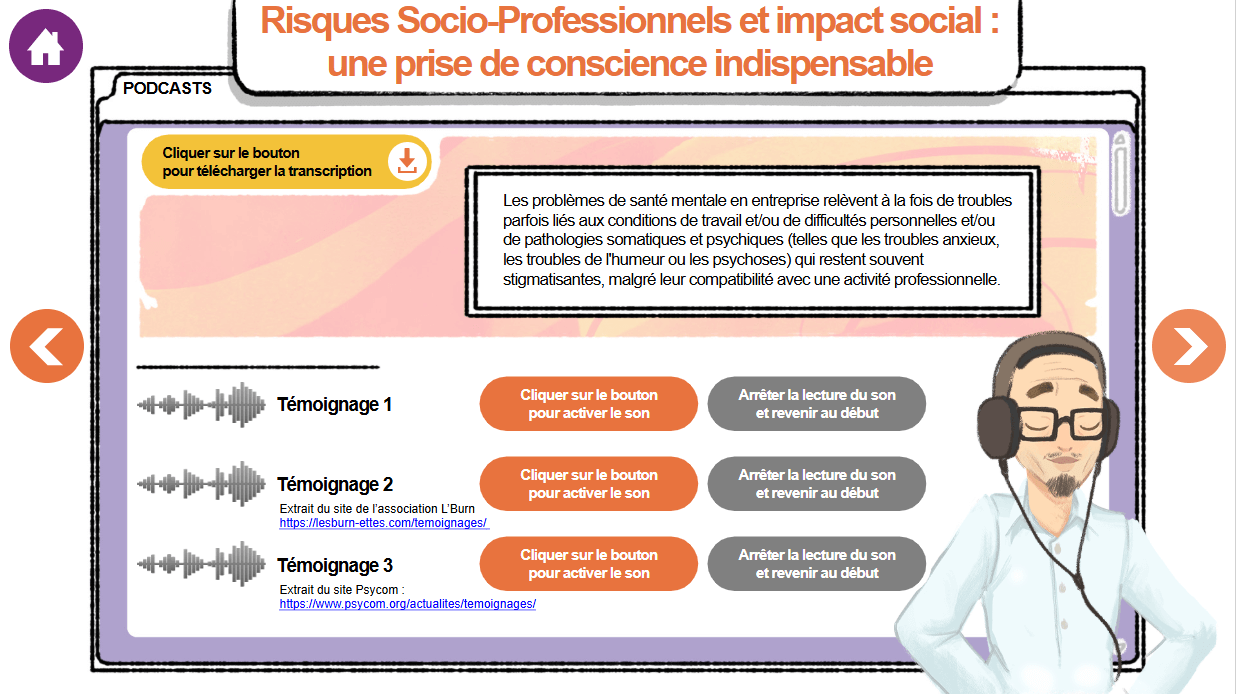 Risques Socio-Professionnels et impact social : une prise de conscience indispensable

PODCASTS

Cliquer sur le bouton pour télécharger la transcription

Les problèmes de santé mentale en entreprise relèvent à la fois de troubles parfois liés aux conditions de travail et/ou de difficultés personnelles et/ou de pathologies somatiques et psychiques (telles que les troubles anxieux, les troubles de l'humeur ou les psychoses) qui restent souvent stigmatisantes, malgré leur compatibilité avec une activité professionnelle.

Témoignage 1

Cliquer sur le bouton pour activer le son

Arrêter la lecture du son et revenir au début

Témoignage 2

Extrait du site de l'association L'Burn
https://lesburn-ettes.com/temoignages/

Cliquer sur le bouton pour activer le son

Arrêter la lecture du son et revenir au début

Témoignage 3

Extrait du site Psycom :
https://www.psycom.org/actualites/temoignages/

Cliquer sur le bouton pour activer le son

Arrêter la lecture du son et revenir au début